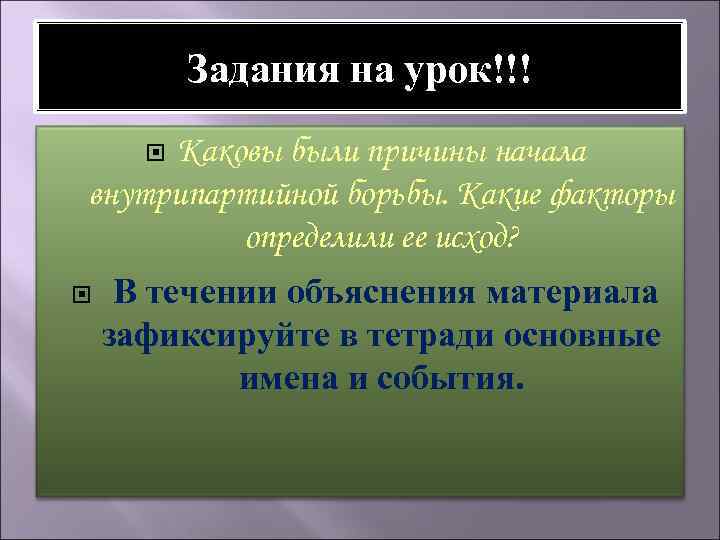 Задания на урок!!!

Каковы были причины начала внутрипартийной борьбы. Какие факторы определили ее исход?

В течении объяснения материала зафиксируйте в тетради основные имена и события.